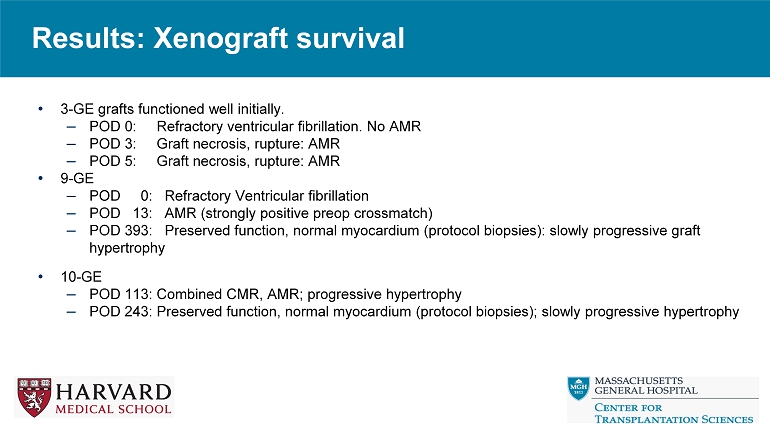 Results: Xenograft survival

• 3-GE grafts functioned well initially.
– POD 0: Refractory ventricular fibrillation. No AMR
– POD 3: Graft necrosis, rupture: AMR
– POD 5: Graft necrosis, rupture: AMR
• 9-GE
– POD 0: Refractory Ventricular fibrillation
– POD 13: AMR (strongly positive preop crossmatch)
– POD 393: Preserved function, normal myocardium (protocol biopsies): slowly progressive graft hypertrophy

• 10-GE
– POD 113: Combined CMR, AMR; progressive hypertrophy
– POD 243: Preserved function, normal myocardium (protocol biopsies); slowly progressive hypertrophy

HARVARD MEDICAL SCHOOL

MGH 1811 MASSACHUSETTS GENERAL HOSPITAL
CENTER FOR TRANSPLANTATION SCIENCES